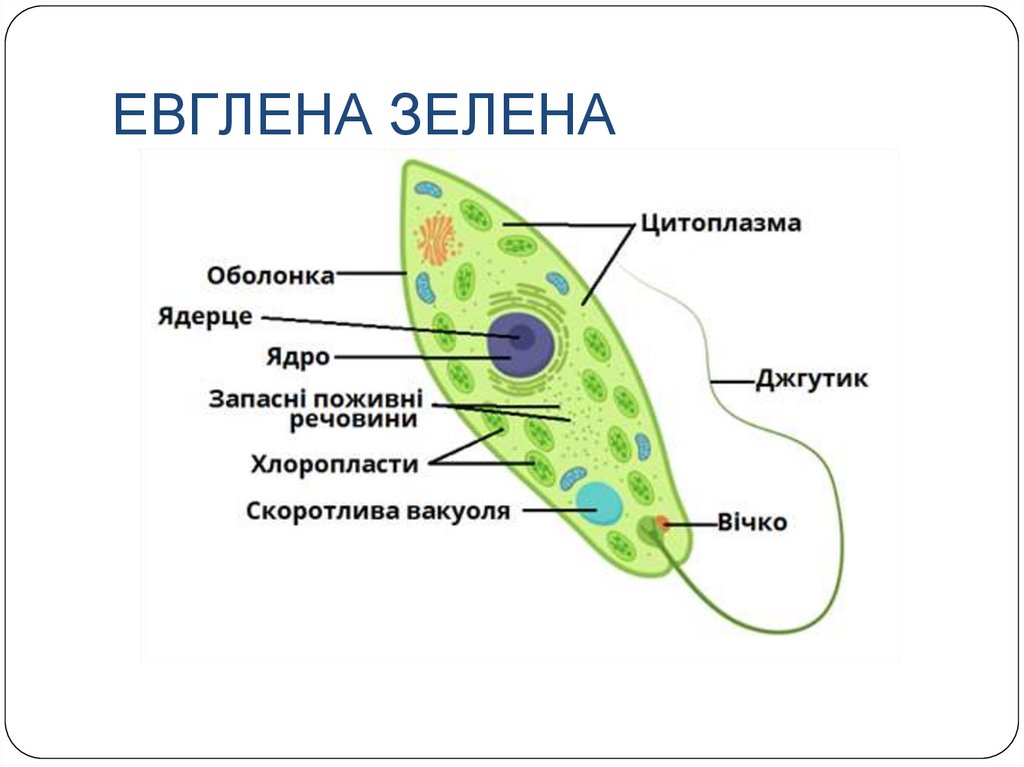 ЕВГЛЕНА ЗЕЛЕНА

Цитоплазма

Оболонка

Ядерце

Ядро

Запасні поживні речовини

Джгутик

Хлоропласти

Скоротлива вакуоля

Вічко